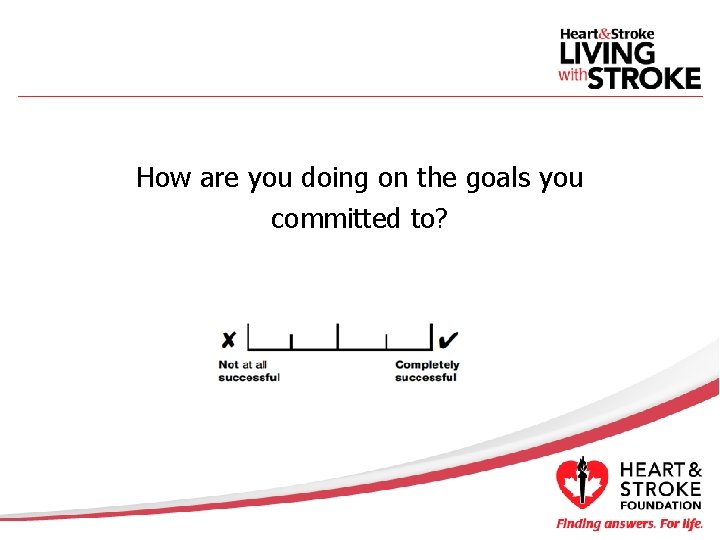 Heart&Stroke
LIVING
with STROKE

How are you doing on the goals you committed to?

✗ ✔

Not at all successful

Completely successful

HEART & STROKE FOUNDATION

Finding answers. For life.